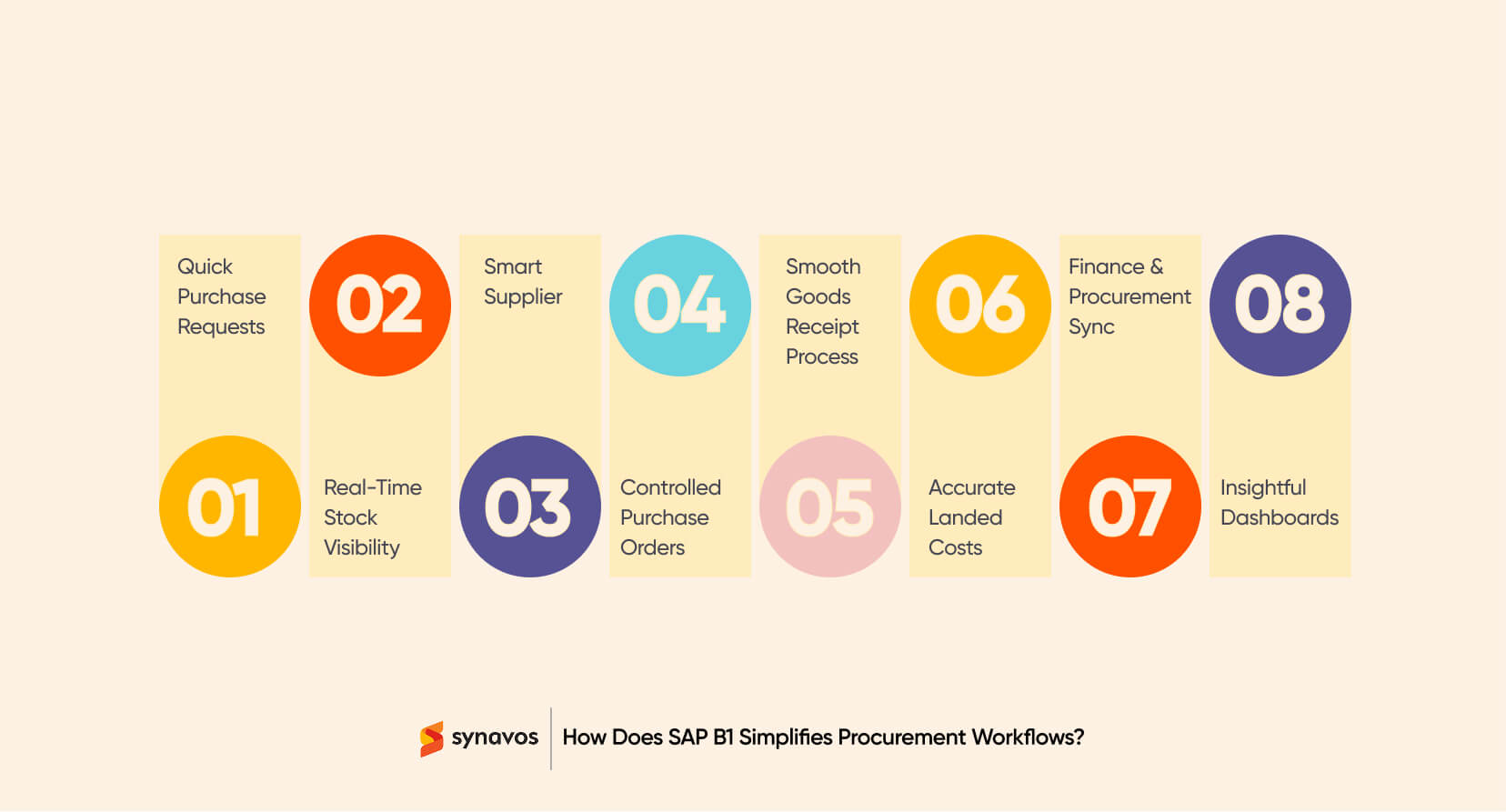 Quick Purchase Requests

01

02

Real-Time Stock Visibility

Smart Supplier

03

04

Controlled Purchase Orders

Smooth Goods Receipt Process

05

06

Accurate Landed Costs

Finance & Procurement Sync

07

08

Insightful Dashboards

synavos

How Does SAP B1 Simplifies Procurement Workflows?